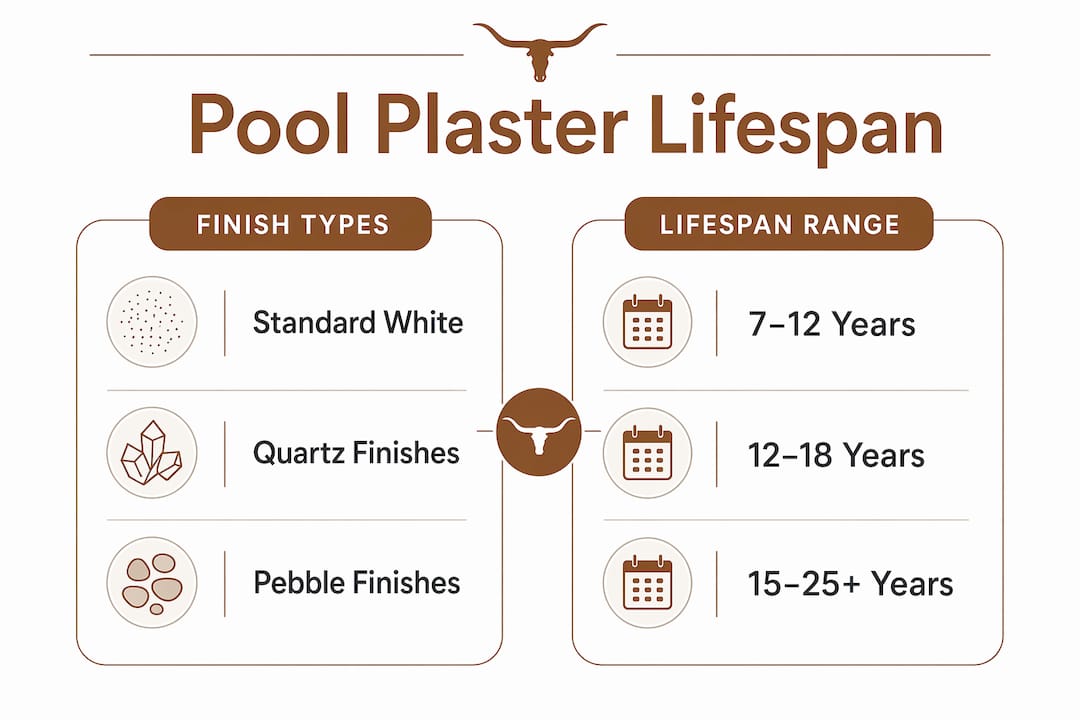 Pool Plaster Lifespan

FINISH TYPES

Standard White

Quartz Finishes

Pebble Finishes

LIFESPAN RANGE

7–12 Years

12–18 Years

15–25+ Years